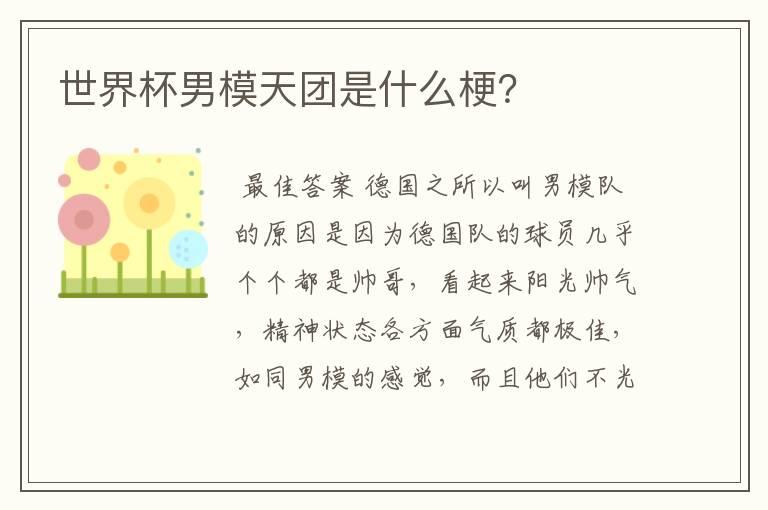 世界杯男模天团是什么梗?

最佳答案 德国之所以叫男模队的原因是因为德国队的球员几乎个个都是帅哥，看起来阳光帅气，精神状态各方面气质都极佳，如同男模的感觉，而且他们不光